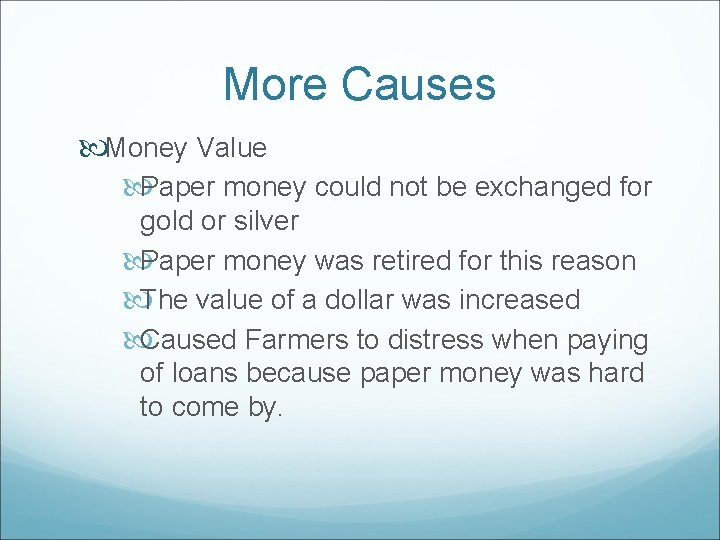 More Causes

Money Value

Paper money could not be exchanged for gold or silver

Paper money was retired for this reason

The value of a dollar was increased

Caused Farmers to distress when paying of loans because paper money was hard to come by.